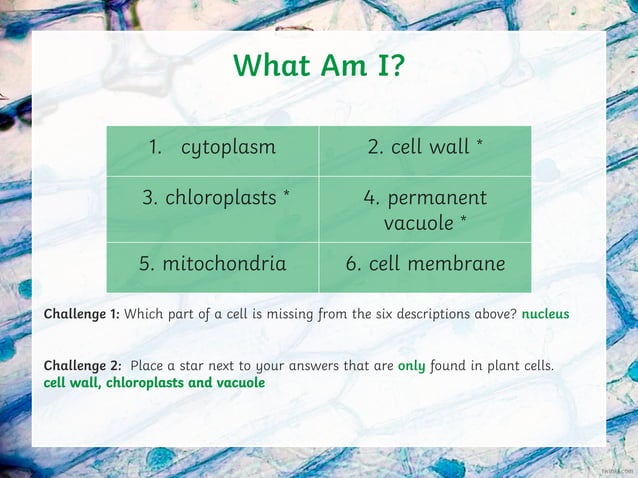 What Am I?

| 1. cytoplasm | 2. cell wall * |
|---|---|
| 3. chloroplasts * | 4. permanent vacuole * |
| 5. mitochondria | 6. cell membrane |

Challenge 1: Which part of a cell is missing from the six descriptions above? nucleus

Challenge 2: Place a star next to your answers that are only found in plant cells. cell wall, chloroplasts and vacuole

twinkl.com